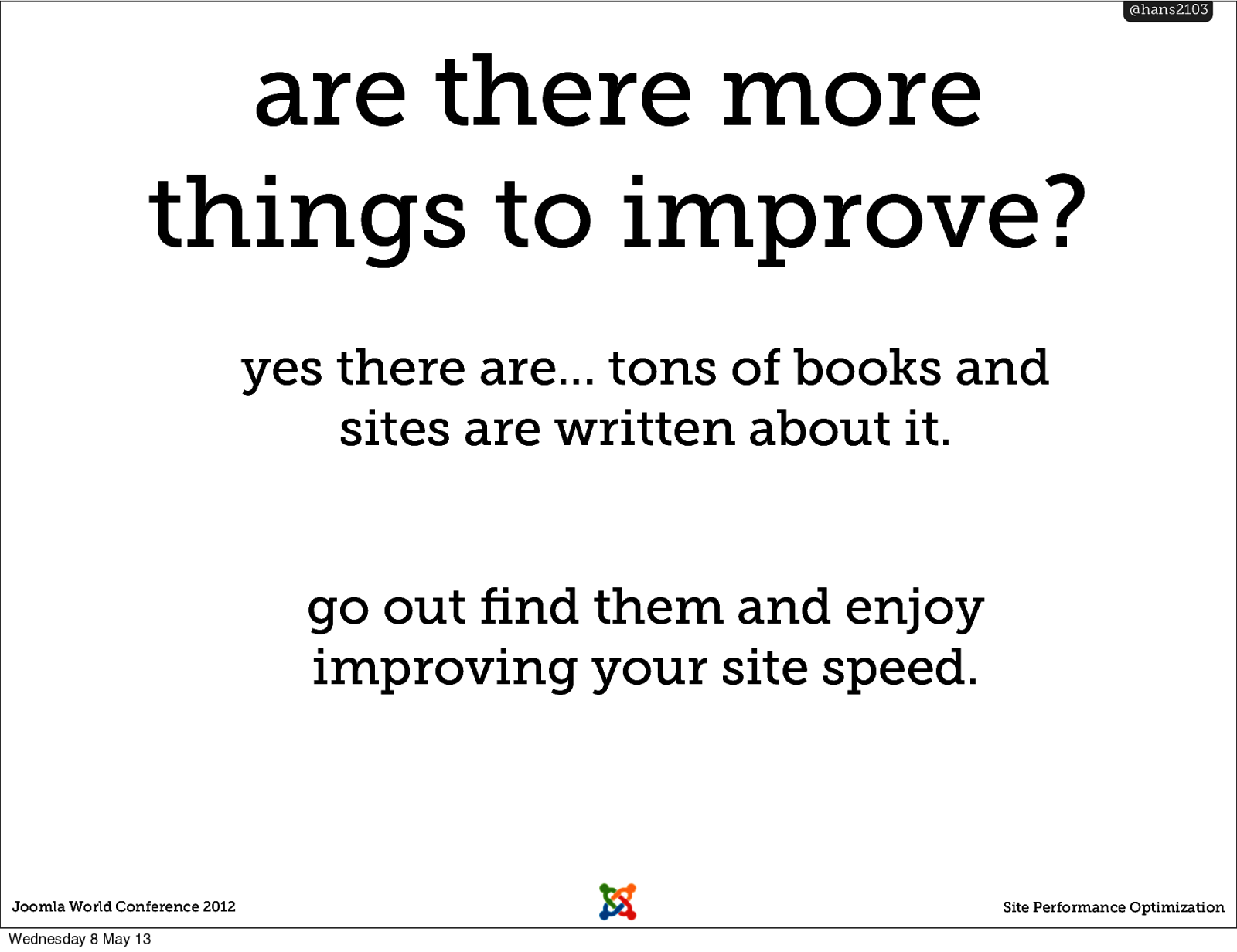 @hans2103

are there more things to improve?

yes there are... tons of books and sites are written about it.

go out find them and enjoy improving your site speed.

Joomla World Conference 2012

Site Performance Optimization

Wednesday 8 May 13